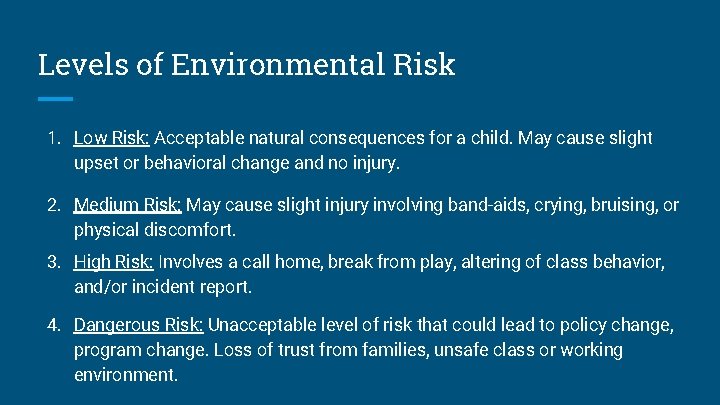 Levels of Environmental Risk

1. Low Risk: Acceptable natural consequences for a child. May cause slight upset or behavioral change and no injury.

2. Medium Risk: May cause slight injury involving band-aids, crying, bruising, or physical discomfort.

3. High Risk: Involves a call home, break from play, altering of class behavior, and/or incident report.

4. Dangerous Risk: Unacceptable level of risk that could lead to policy change, program change. Loss of trust from families, unsafe class or working environment.